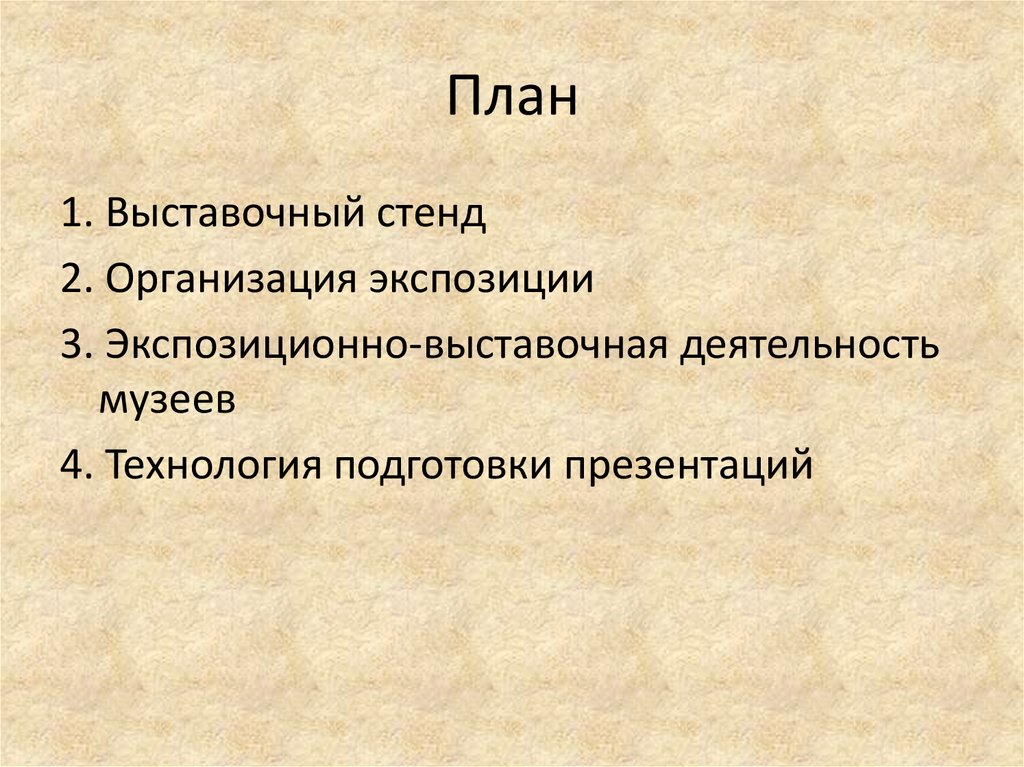 План

1. Выставочный стенд

2. Организация экспозиции

3. Экспозиционно-выставочная деятельность музеев

4. Технология подготовки презентаций